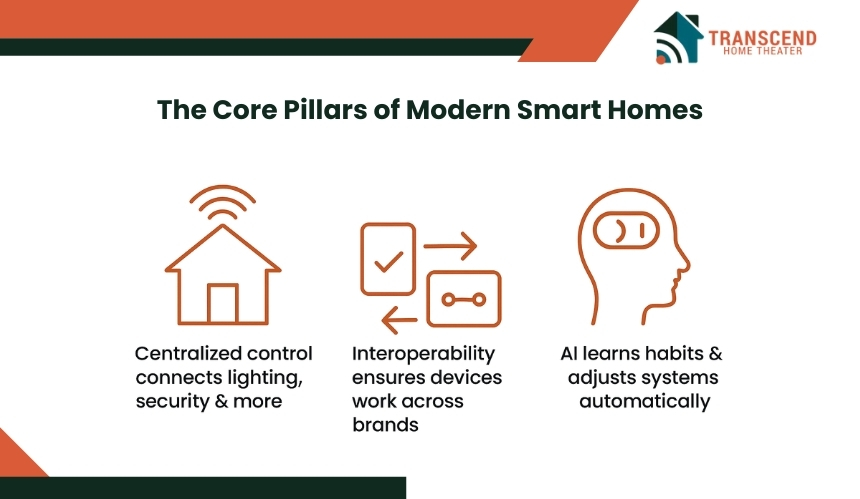 TRANSCEND
HOME THEATER

The Core Pillars of Modern Smart Homes

Centralized control connects lighting, security & more

Interoperability ensures devices work across brands

AI learns habits & adjusts systems automatically